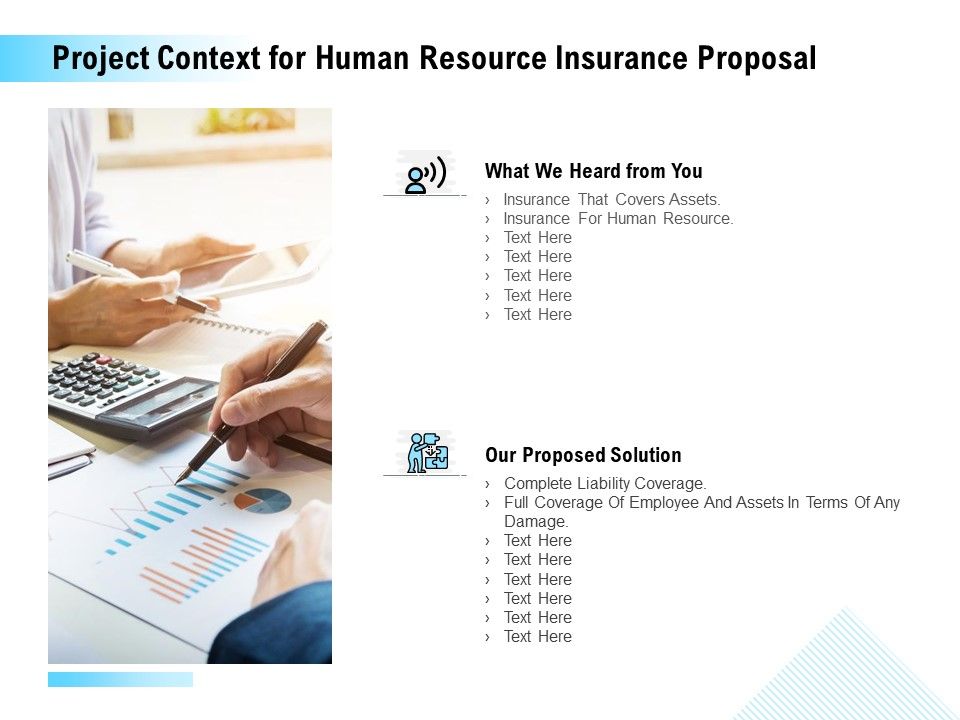 Project Context for Human Resource Insurance Proposal

What We Heard from You

› Insurance That Covers Assets.
› Insurance For Human Resource.
› Text Here
› Text Here
› Text Here
› Text Here
› Text Here

Our Proposed Solution

› Complete Liability Coverage.
› Full Coverage Of Employee And Assets In Terms Of Any Damage.
› Text Here
› Text Here
› Text Here
› Text Here
› Text Here
› Text Here